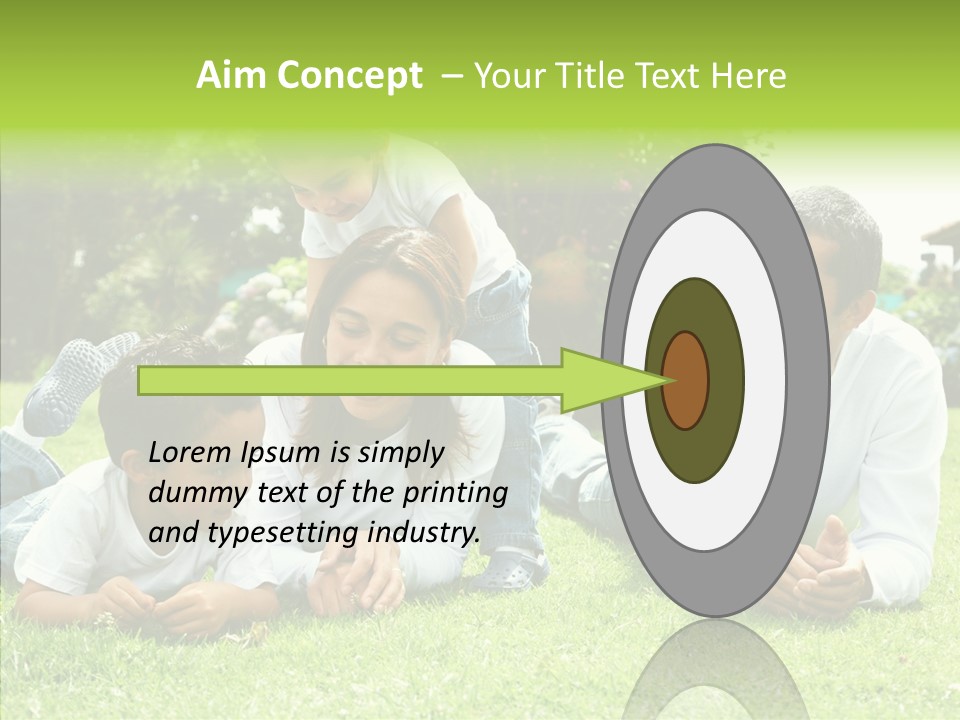 Aim Concept – Your Title Text Here

Lorem Ipsum is simply dummy text of the printing and typesetting industry.